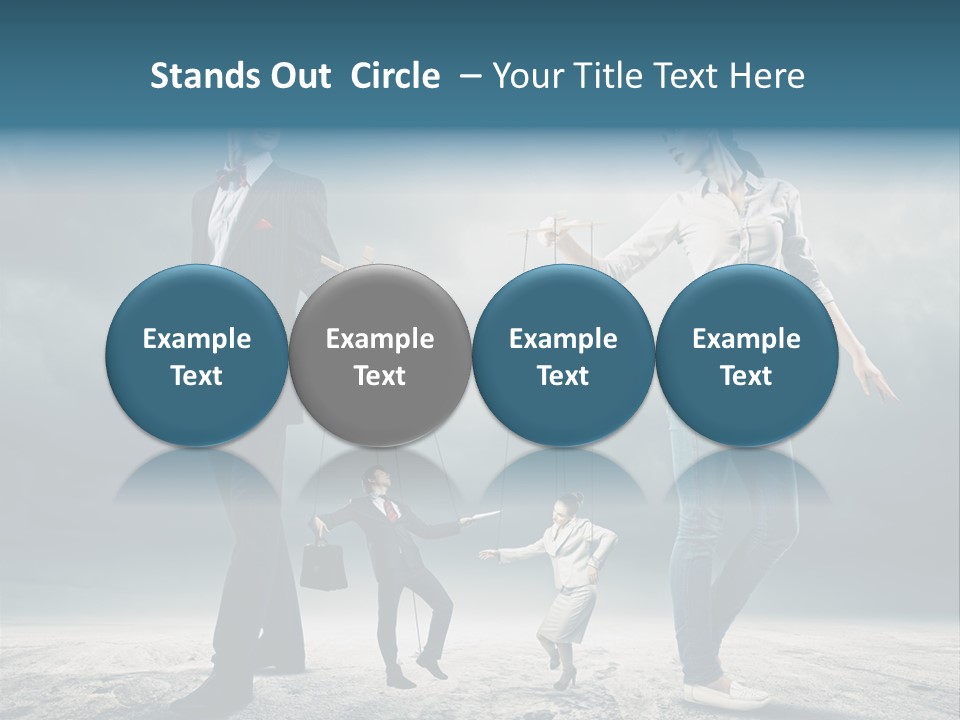 Stands Out Circle – Your Title Text Here

Example Text

Example Text

Example Text

Example Text